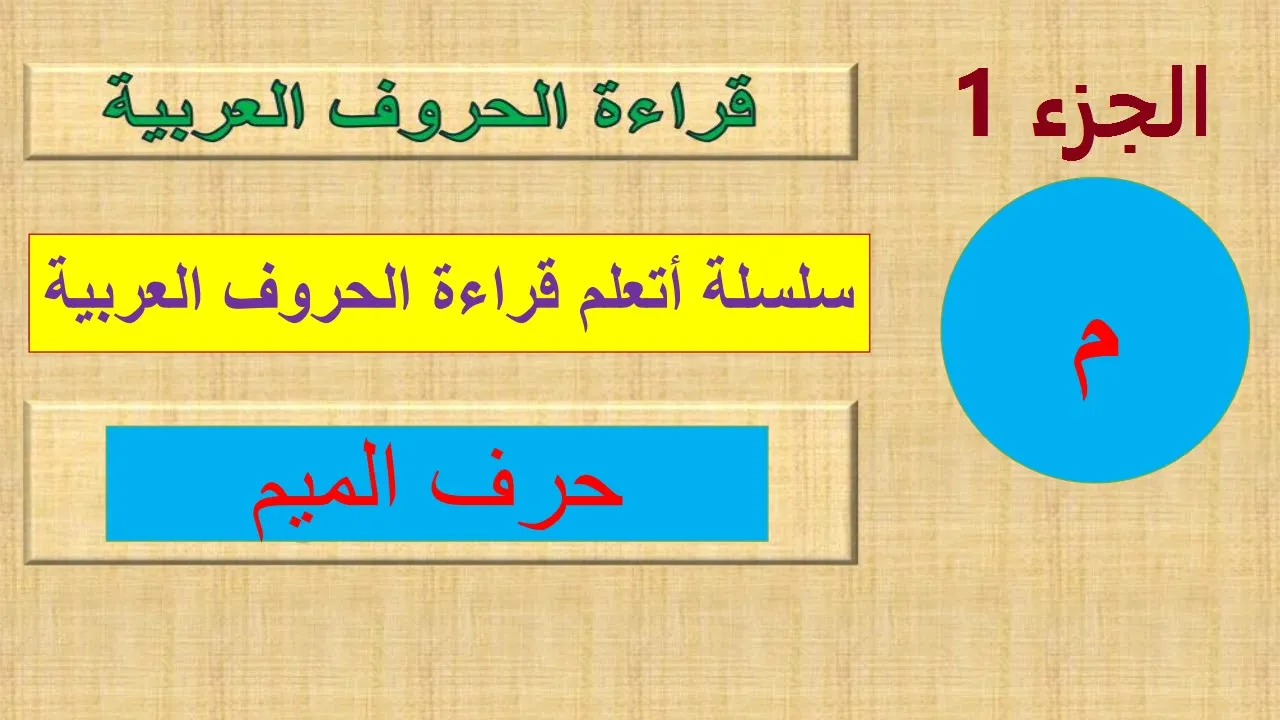 الجزء 1

قراءة الحروف العربية

م

سلسلة أتعلم قراءة الحروف العربية

حرف الميم